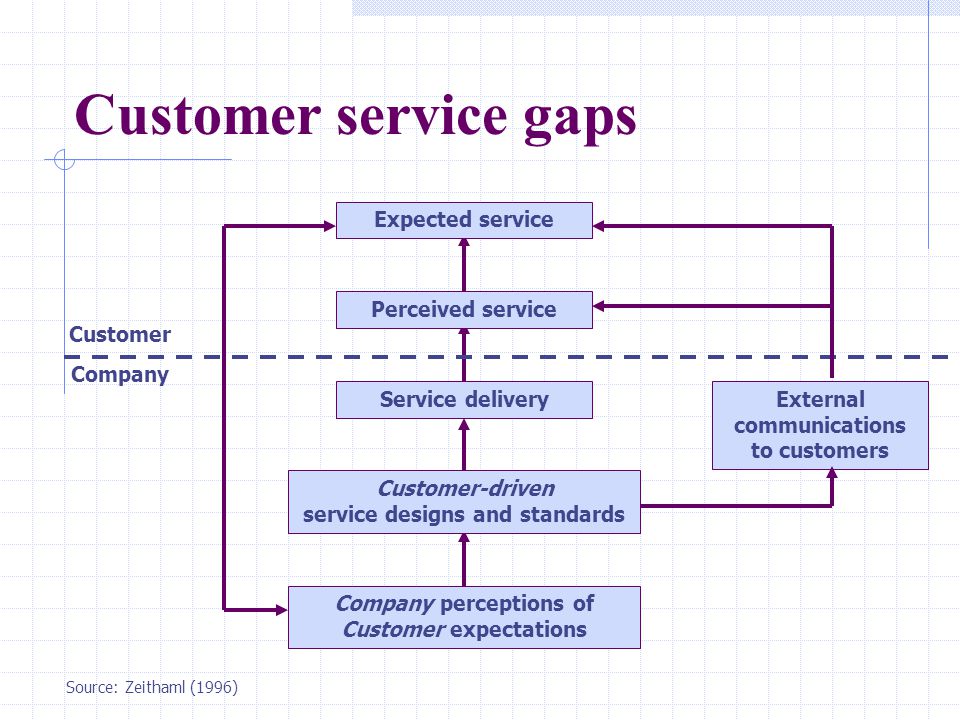 Customer service gaps

Expected service

Perceived service

Customer

Company

Service delivery

External communications to customers

Customer-driven service designs and standards

Company perceptions of Customer expectations

Source: Zeithaml (1996)